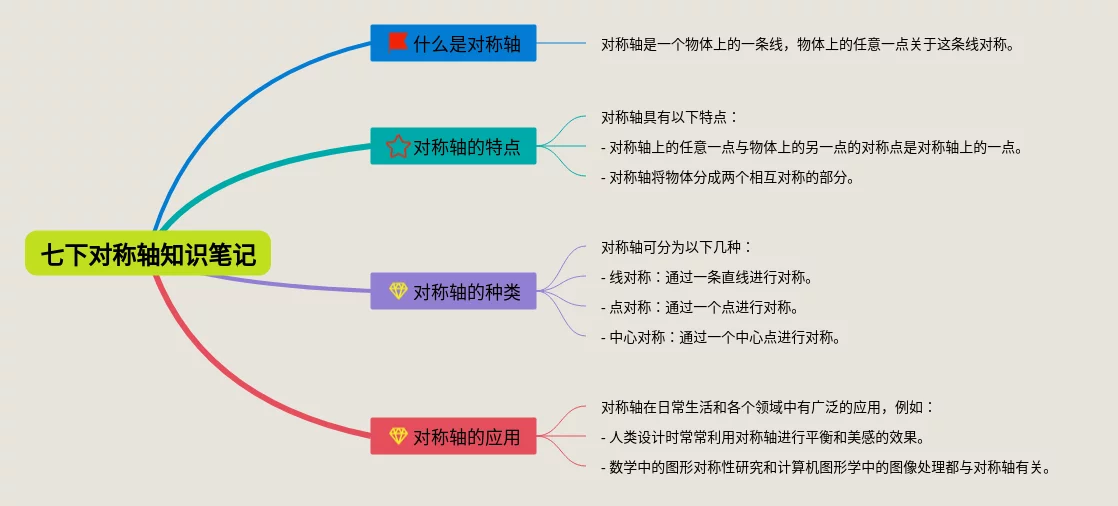 七下对称轴知识笔记

什么是对称轴
对称轴是一个物体上的一条线，物体上的任意一点关于这条线对称。

对称轴的特点
对称轴具有以下特点：
- 对称轴上的任意一点与物体上的另一点的对称点是对称轴上的一点。
- 对称轴将物体分成两个相互对称的部分。

对称轴的种类
对称轴可分为以下几种：
- 线对称：通过一条直线进行对称。
- 点对称：通过一个点进行对称。
- 中心对称：通过一个中心点进行对称。

对称轴的应用
对称轴在日常生活和各个领域中有广泛的应用，例如：
- 人类设计时常常利用对称轴进行平衡和美感的效果。
- 数学中的图形对称性研究和计算机图形学中的图像处理都与对称轴有关。